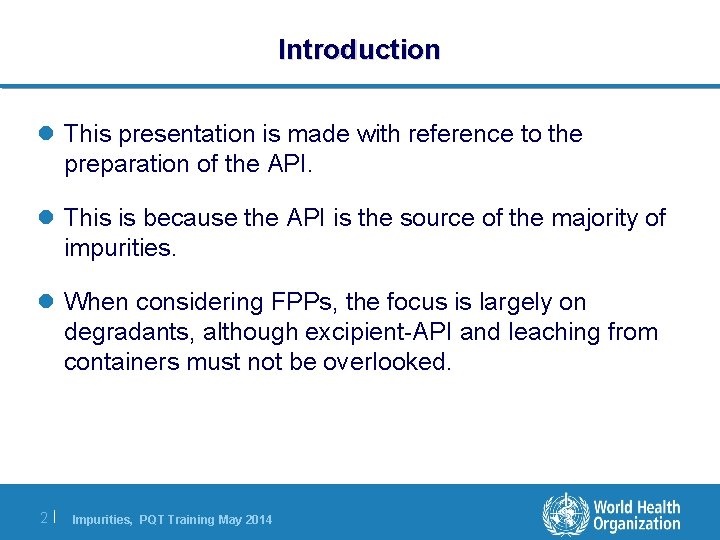 Introduction

This presentation is made with reference to the preparation of the API.

This is because the API is the source of the majority of impurities.

When considering FPPs, the focus is largely on degradants, although excipient-API and leaching from containers must not be overlooked.

2 | Impurities, PQT Training May 2014

World Health Organization